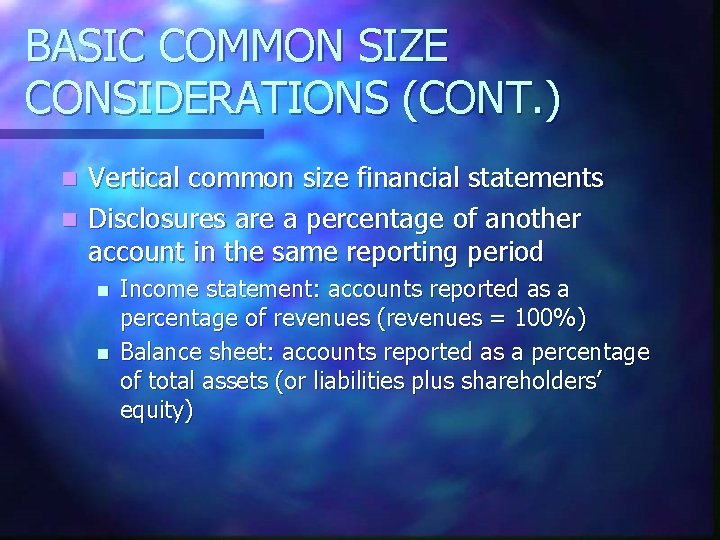 BASIC COMMON SIZE CONSIDERATIONS (CONT.)

Vertical common size financial statements

Disclosures are a percentage of another account in the same reporting period

Income statement: accounts reported as a percentage of revenues (revenues = 100%)

Balance sheet: accounts reported as a percentage of total assets (or liabilities plus shareholders' equity)